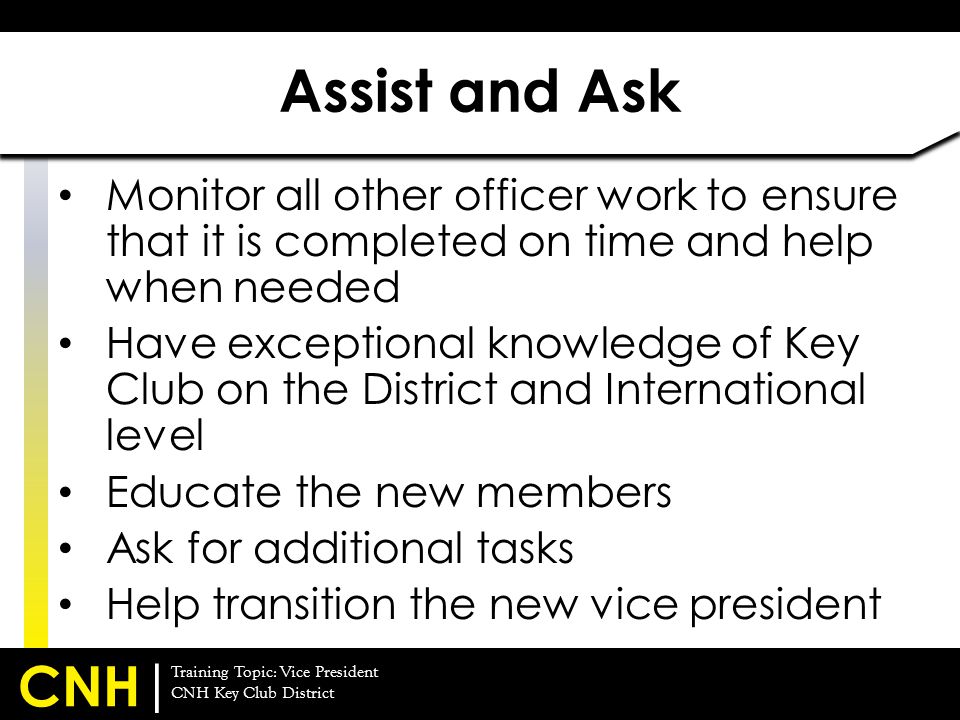 Assist and Ask

• Monitor all other officer work to ensure that it is completed on time and help when needed
• Have exceptional knowledge of Key Club on the District and International level
• Educate the new members
• Ask for additional tasks
• Help transition the new vice president

CNH | Training Topic: Vice President
CNH Key Club District